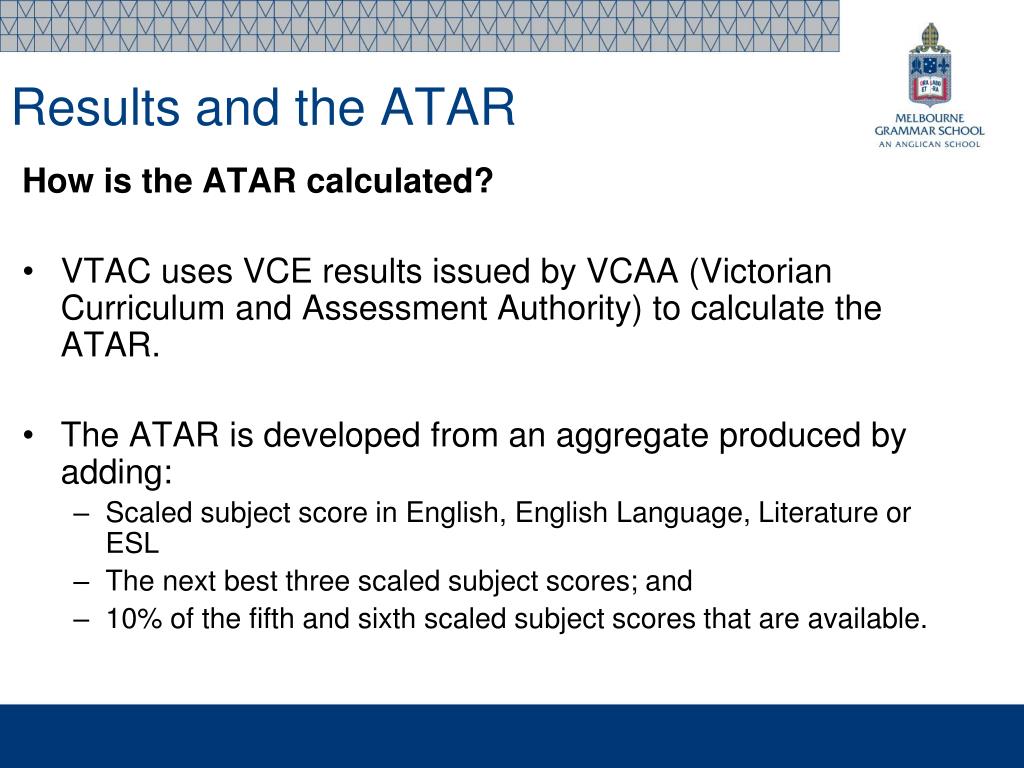 Results and the ATAR

MELBOURNE GRAMMAR SCHOOL
AN ANGLICAN SCHOOL

How is the ATAR calculated?

• VTAC uses VCE results issued by VCAA (Victorian Curriculum and Assessment Authority) to calculate the ATAR.

• The ATAR is developed from an aggregate produced by adding:
– Scaled subject score in English, English Language, Literature or ESL
– The next best three scaled subject scores; and
– 10% of the fifth and sixth scaled subject scores that are available.